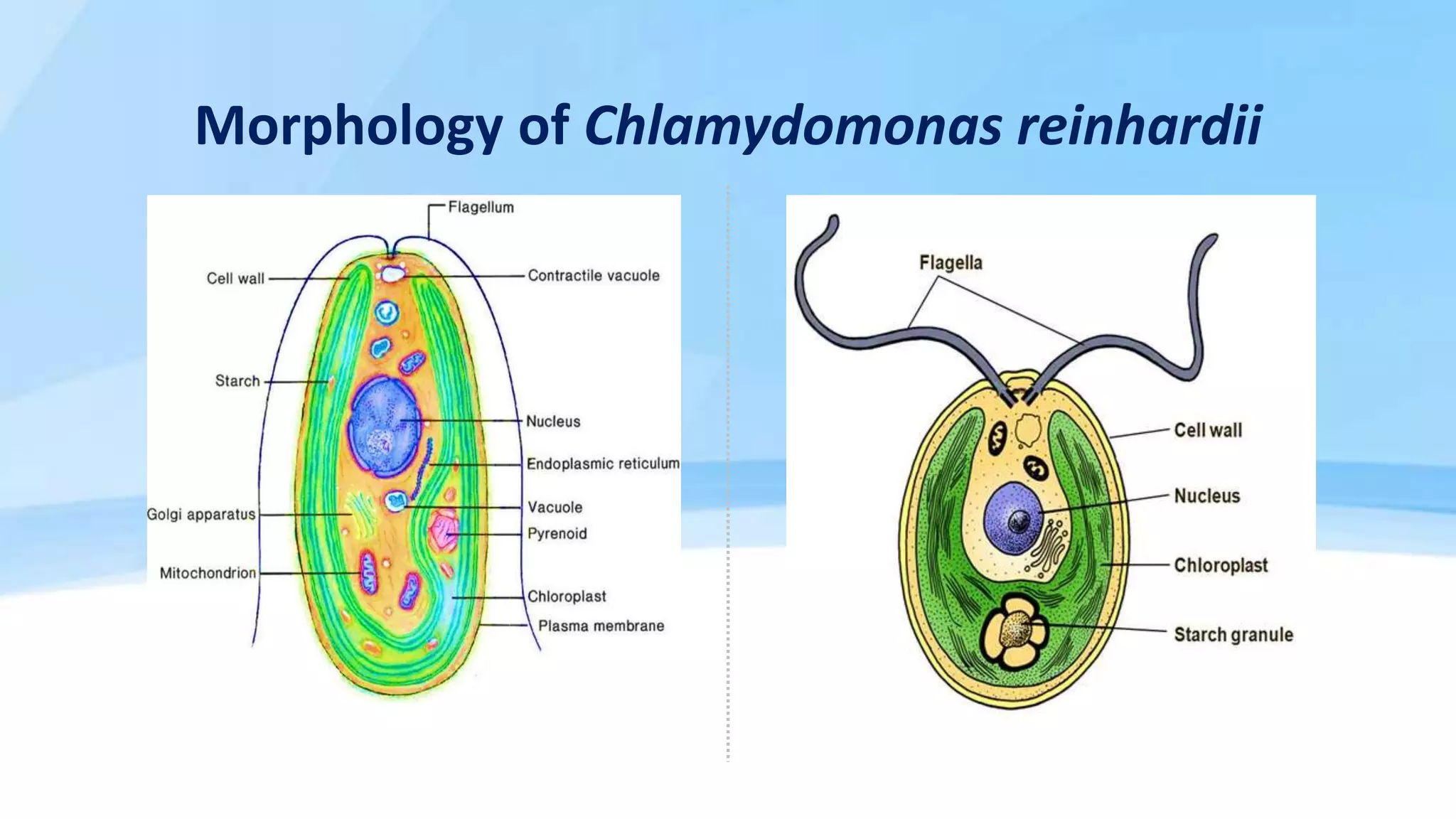 Morphology of Chlamydomonas reinhardii

Flagellum
Cell wall
Contractile vacuole
Starch
Nucleus
Endoplasmic reticulum
Golgi apparatus
Vacuole
Pyrenoid
Mitochondrion
Chloroplast
Plasma membrane

Flagella
Cell wall
Nucleus
Chloroplast
Starch granule